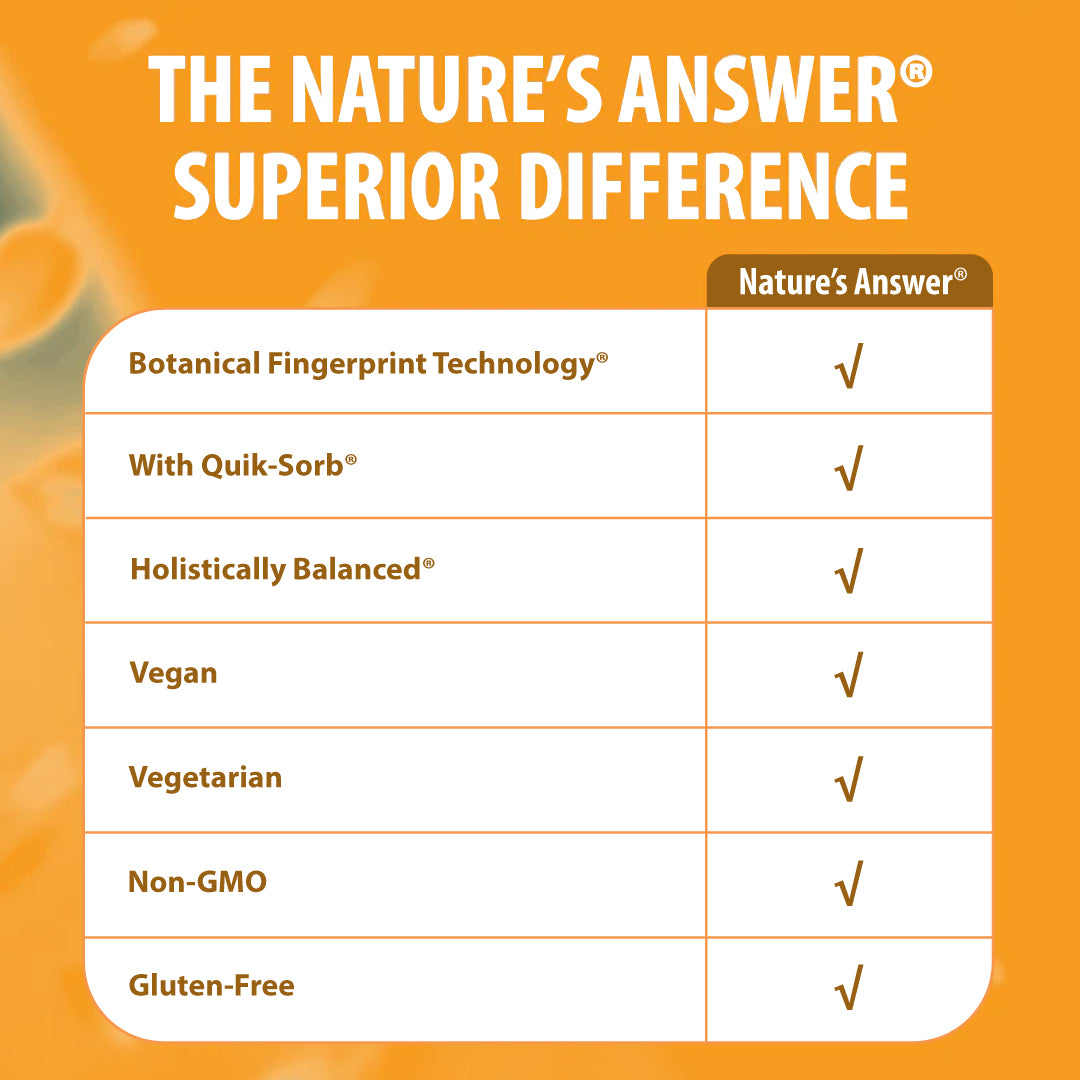 THE NATURE'S ANSWER® SUPERIOR DIFFERENCE

| | Nature's Answer® |
|---|---|
| Botanical Fingerprint Technology® | √ |
| With Quik-Sorb® | √ |
| Holistically Balanced® | √ |
| Vegan | √ |
| Vegetarian | √ |
| Non-GMO | √ |
| Gluten-Free | √ |